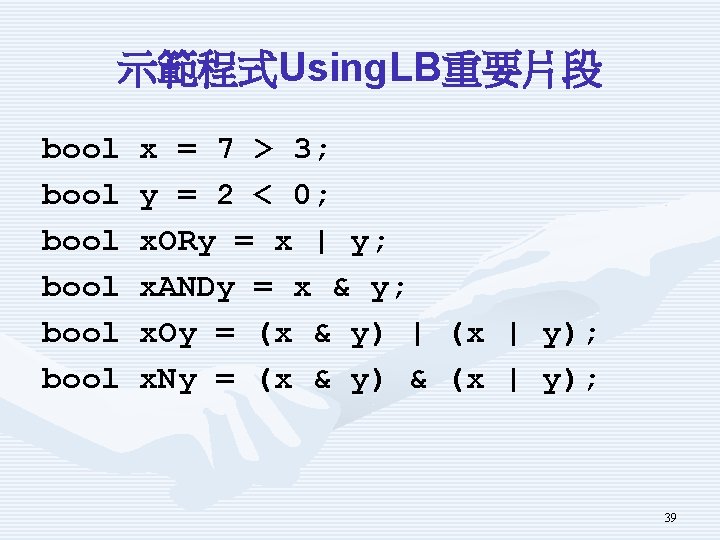 示範程式UsingLB重要片段

bool x = 7 > 3;
bool y = 2 < 0;
bool xORy = x | y;
bool xANDy = x & y;
bool xOy = (x & y) | (x | y);
bool xNy = (x & y) & (x | y);

39